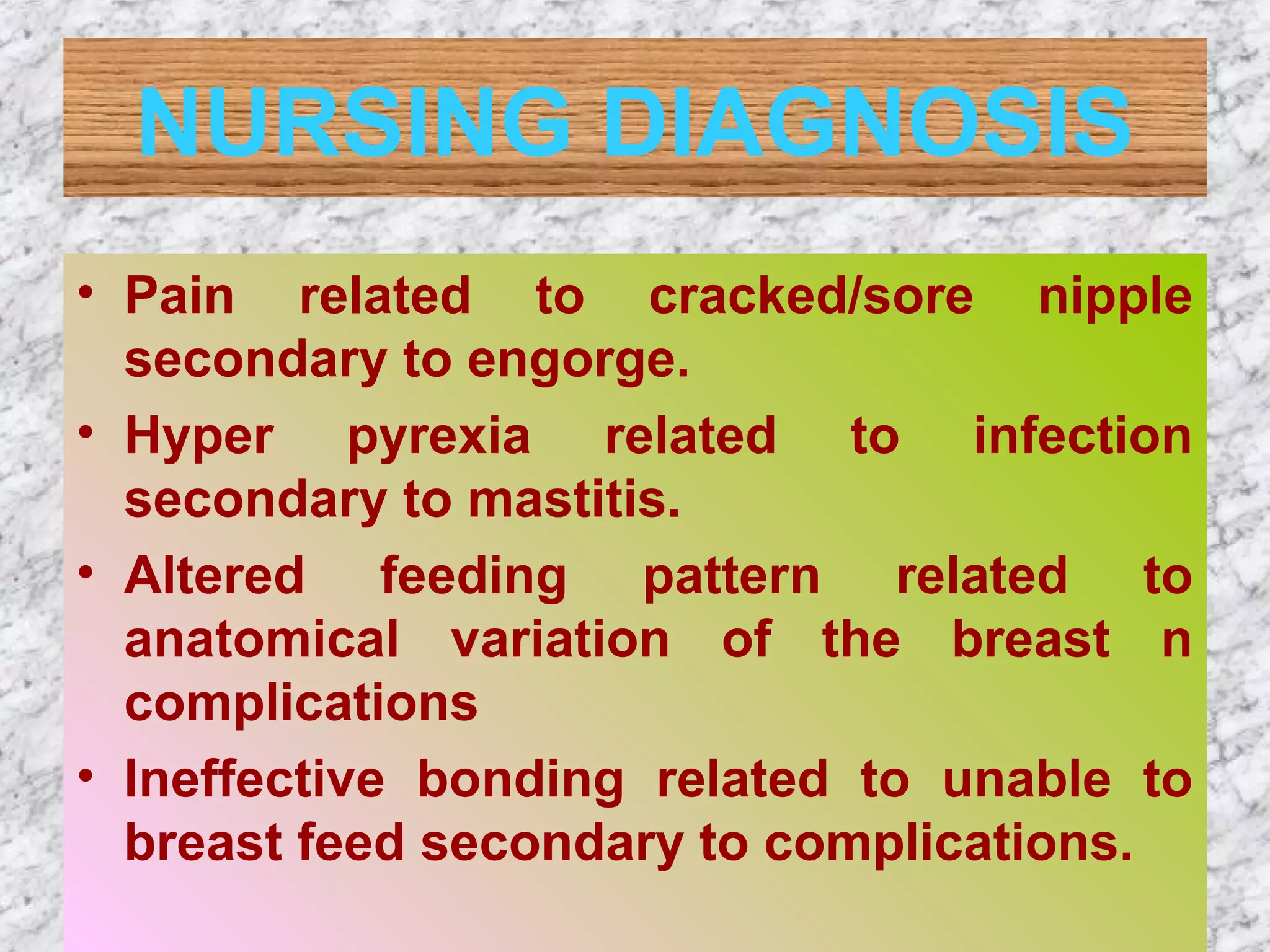 NURSING DIAGNOSIS

• Pain related to cracked/sore nipple secondary to engorge.
• Hyper pyrexia related to infection secondary to mastitis.
• Altered feeding pattern related to anatomical variation of the breast n complications
• Ineffective bonding related to unable to breast feed secondary to complications.